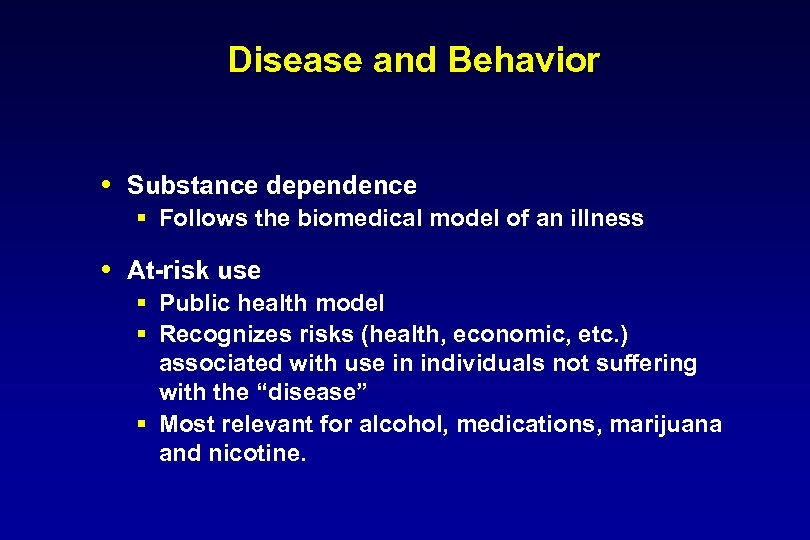 Disease and Behavior

• Substance dependence
▪ Follows the biomedical model of an illness

• At-risk use
▪ Public health model
▪ Recognizes risks (health, economic, etc.) associated with use in individuals not suffering with the “disease”
▪ Most relevant for alcohol, medications, marijuana and nicotine.